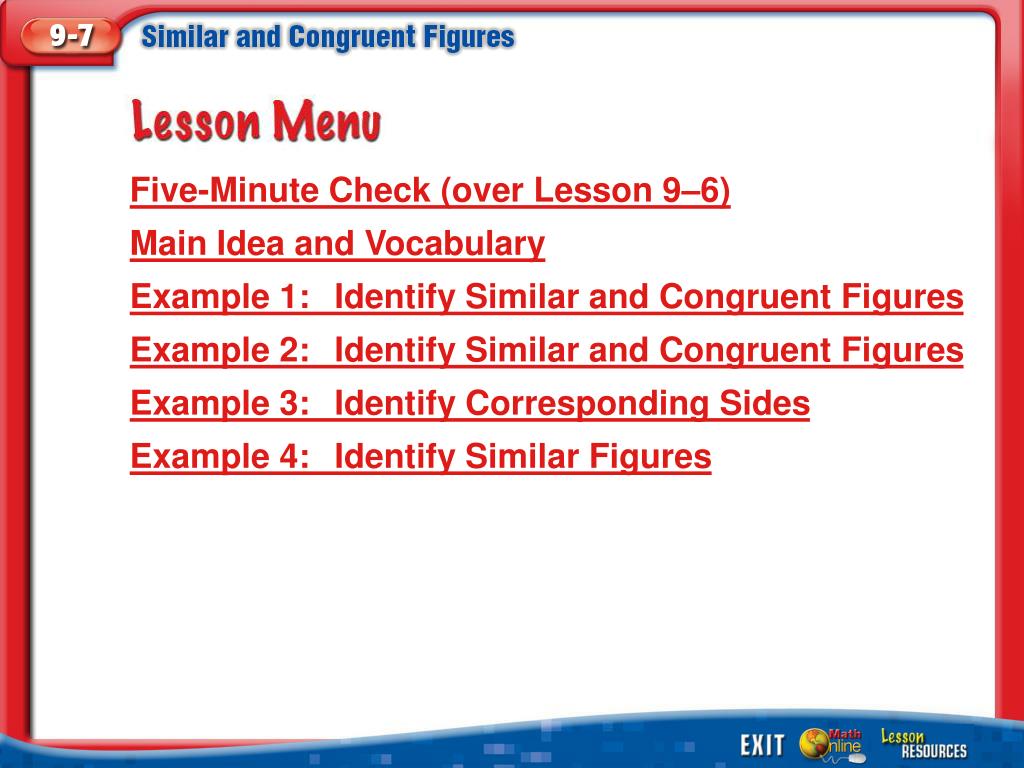 9-7 Similar and Congruent Figures

Lesson Menu

Five-Minute Check (over Lesson 9–6)

Main Idea and Vocabulary

Example 1: Identify Similar and Congruent Figures

Example 2: Identify Similar and Congruent Figures

Example 3: Identify Corresponding Sides

Example 4: Identify Similar Figures

EXIT Math Online Lesson RESOURCES